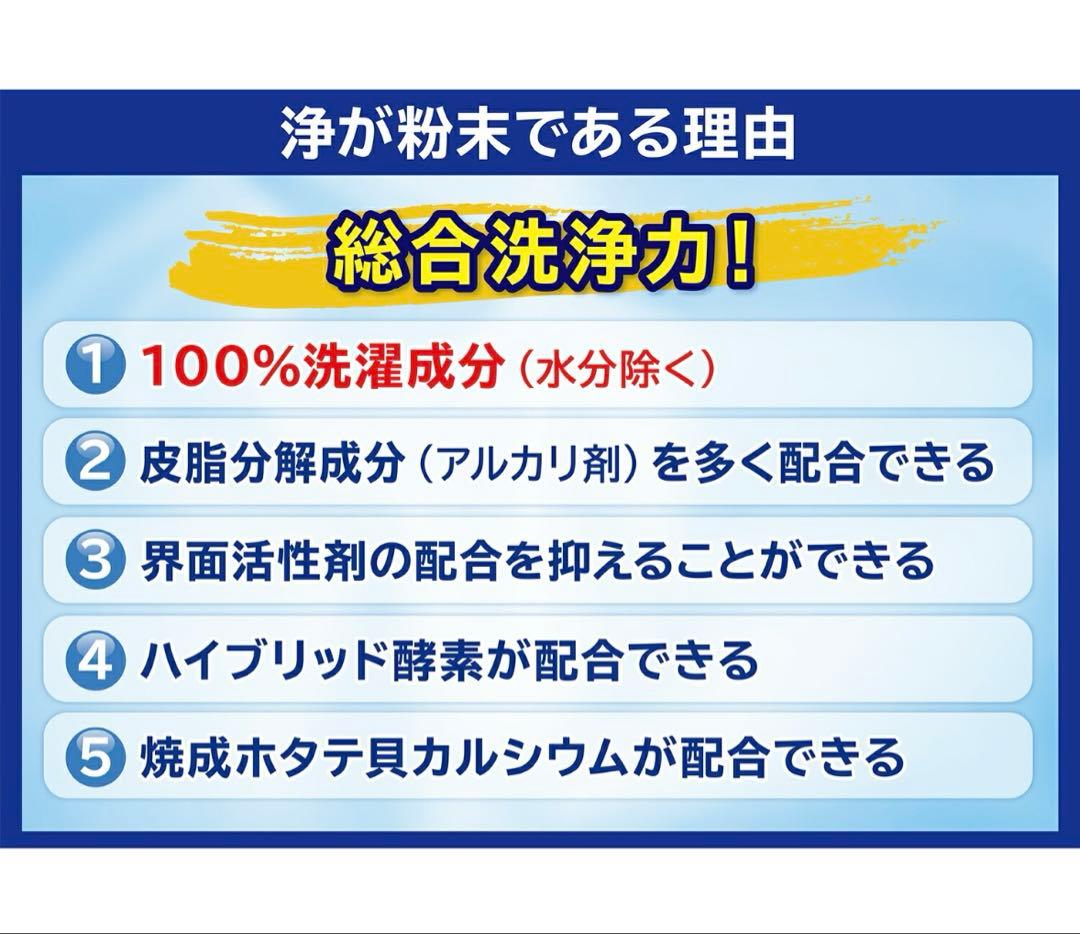 浄が粉末である理由

総合洗浄力!

1 100%洗濯成分（水分除く）

2 皮脂分解成分（アルカリ剤）を多く配合できる

3 界面活性剤の配合を抑えることができる

4 ハイブリッド酵素が配合できる

5 焼成ホタテ貝カルシウムが配合できる